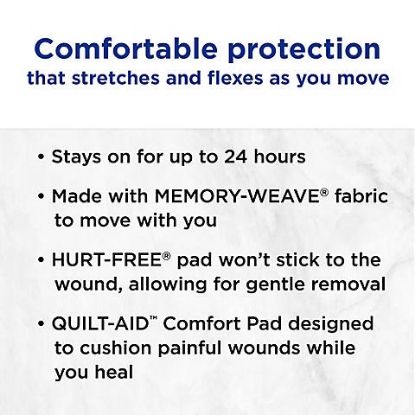 Comfortable protection
that stretches and flexes as you move

• Stays on for up to 24 hours

• Made with MEMORY-WEAVE® fabric to move with you

• HURT-FREE® pad won't stick to the wound, allowing for gentle removal

• QUILT-AID™ Comfort Pad designed to cushion painful wounds while you heal